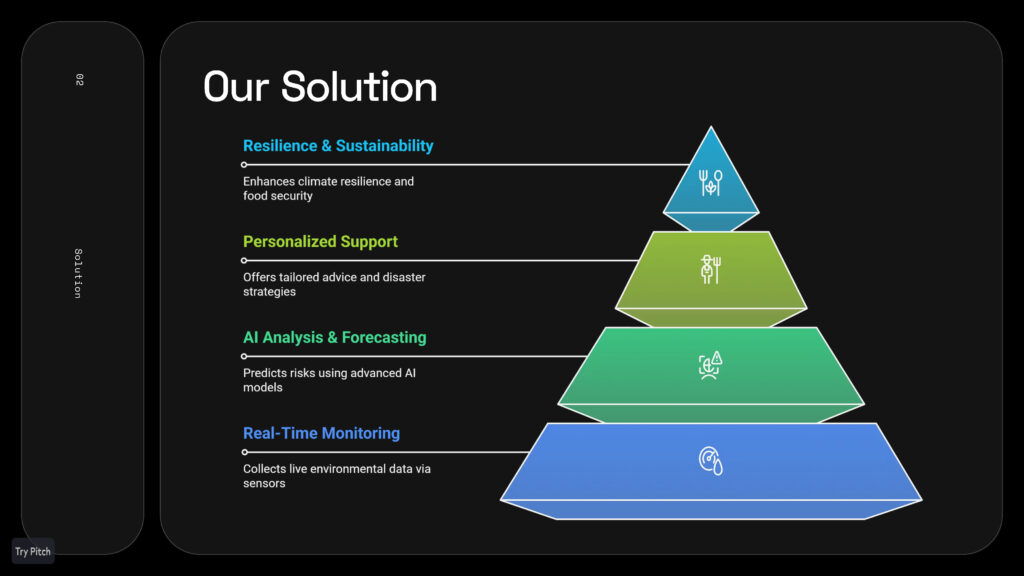 02

Solution

Our Solution

Resilience & Sustainability

Enhances climate resilience and food security

Personalized Support

Offers tailored advice and disaster strategies

AI Analysis & Forecasting

Predicts risks using advanced AI models

Real-Time Monitoring

Collects live environmental data via sensors

Try Pitch